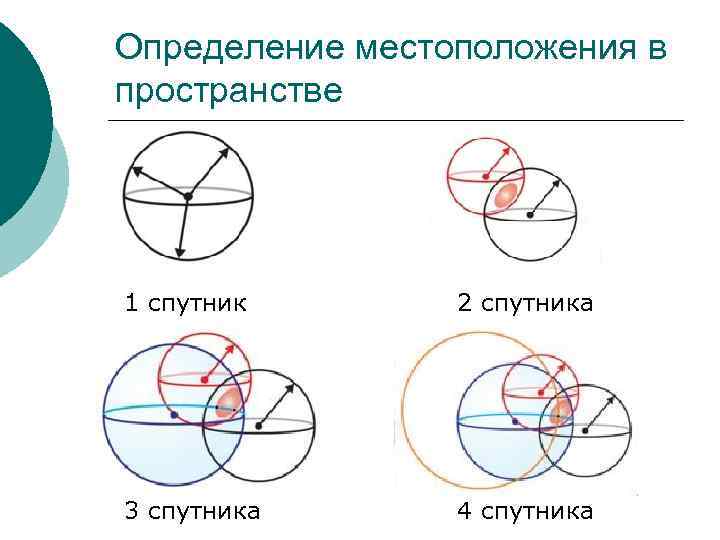 Определение местоположения в пространстве

1 спутник

2 спутника

3 спутника

4 спутника